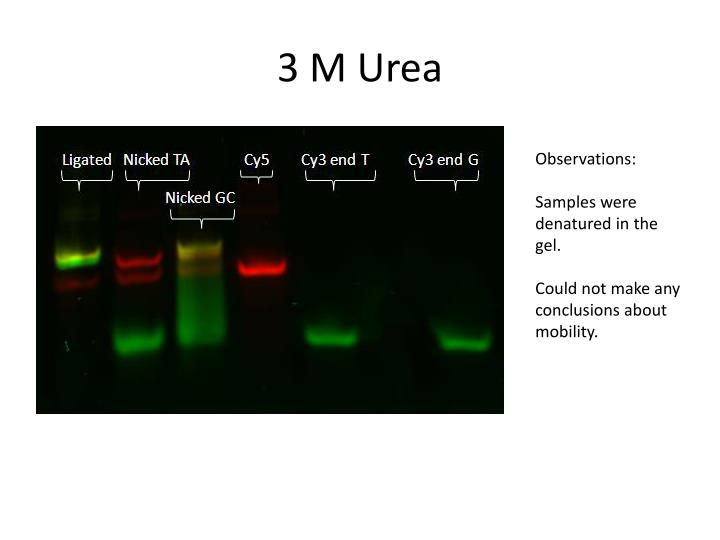 3 M Urea

Ligated Nicked TA Nicked GC Cy5 Cy3 end T Cy3 end G

Observations:

Samples were denatured in the gel.

Could not make any conclusions about mobility.